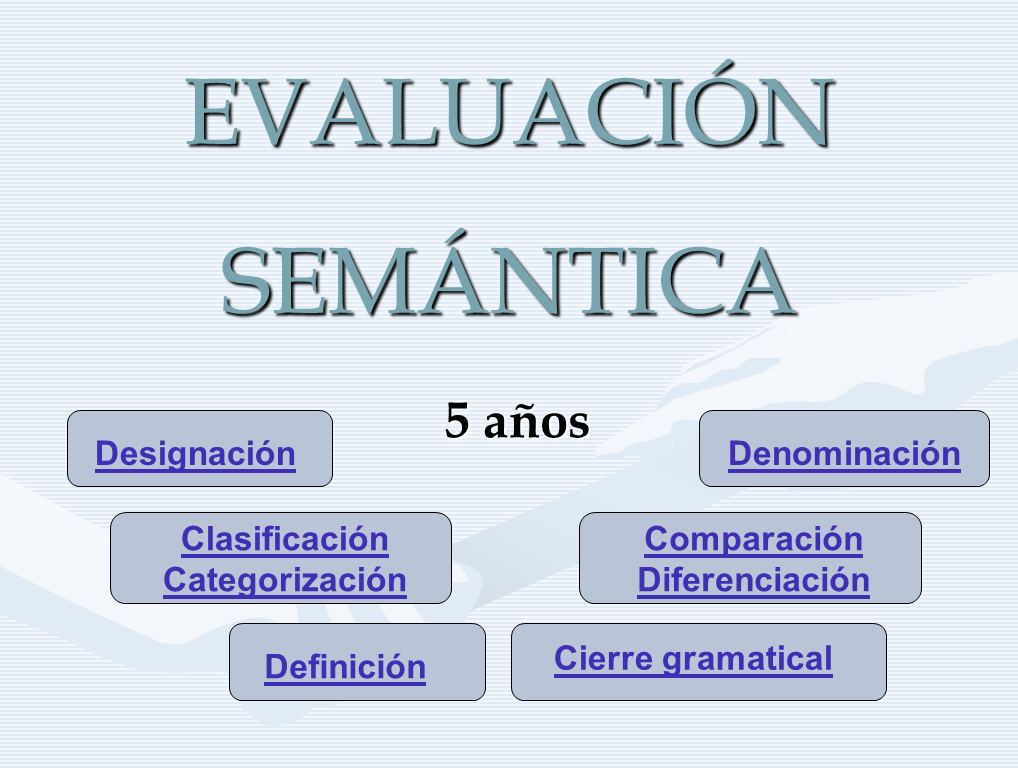 EVALUACIÓN SEMÁNTICA

5 años

Designación

Denominación

Clasificación Categorización

Comparación Diferenciación

Definición

Cierre gramatical